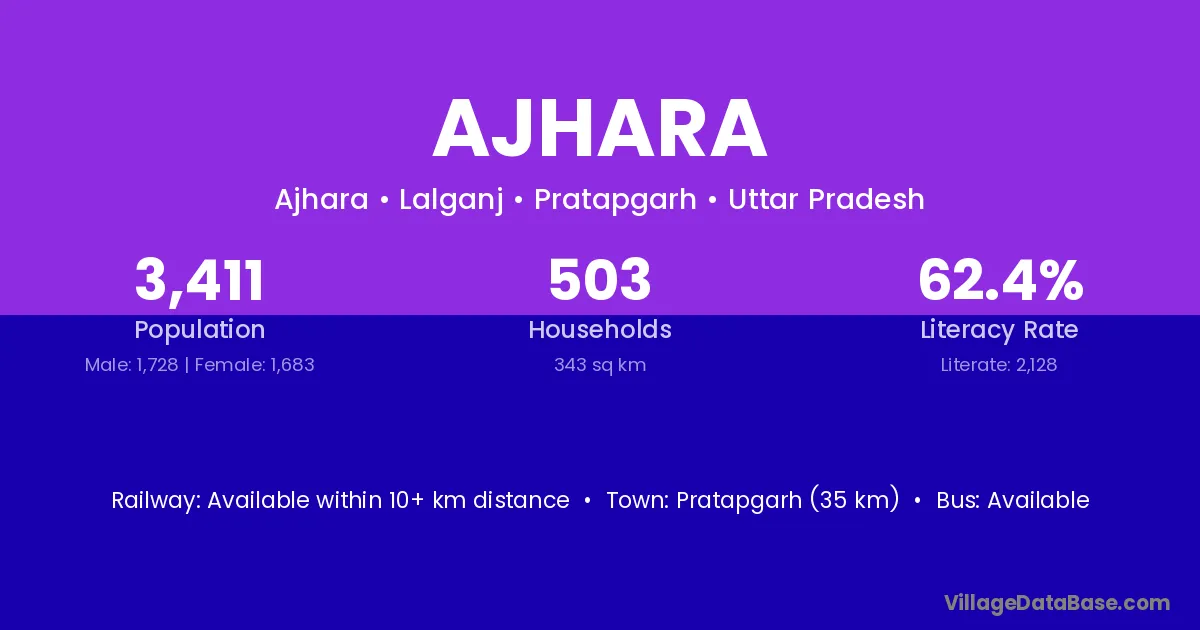 AJHARA

Ajhara • Lalganj • Pratapgarh • Uttar Pradesh

3,411
Population
Male: 1,728 | Female: 1,683

503
Households
343 sq km

62.4%
Literacy Rate
Literate: 2,128

Railway: Available within 10+ km distance • Town: Pratapgarh (35 km) • Bus: Available

VillageDataBase.com